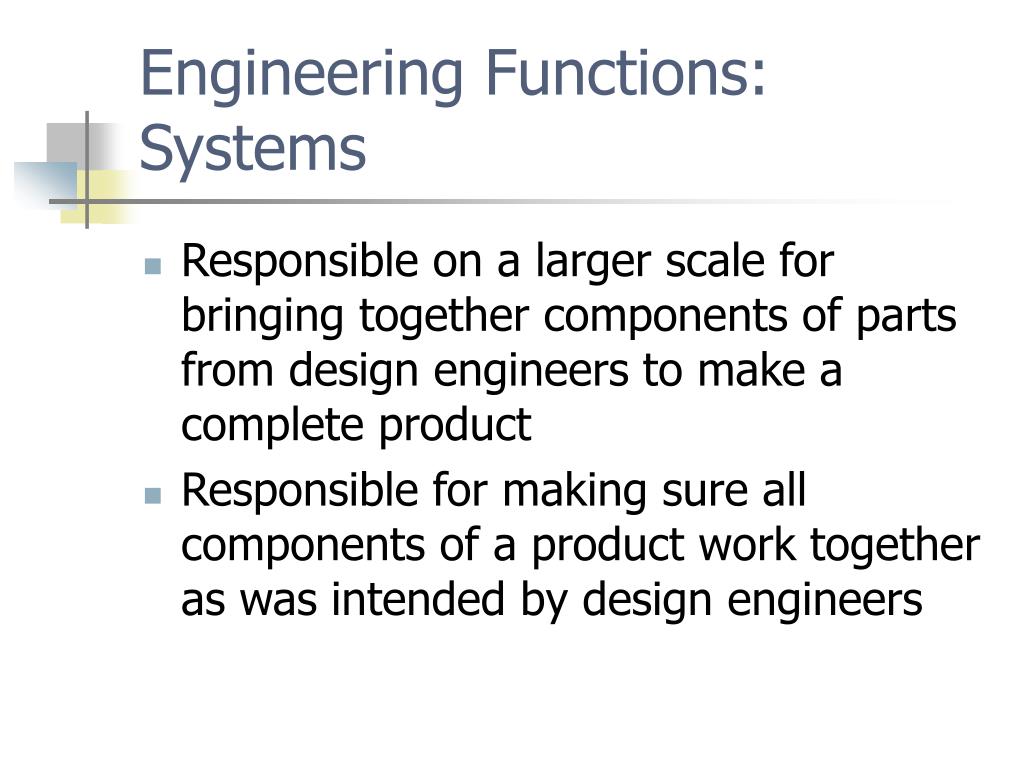 Engineering Functions: Systems

- Responsible on a larger scale for bringing together components of parts from design engineers to make a complete product
- Responsible for making sure all components of a product work together as was intended by design engineers